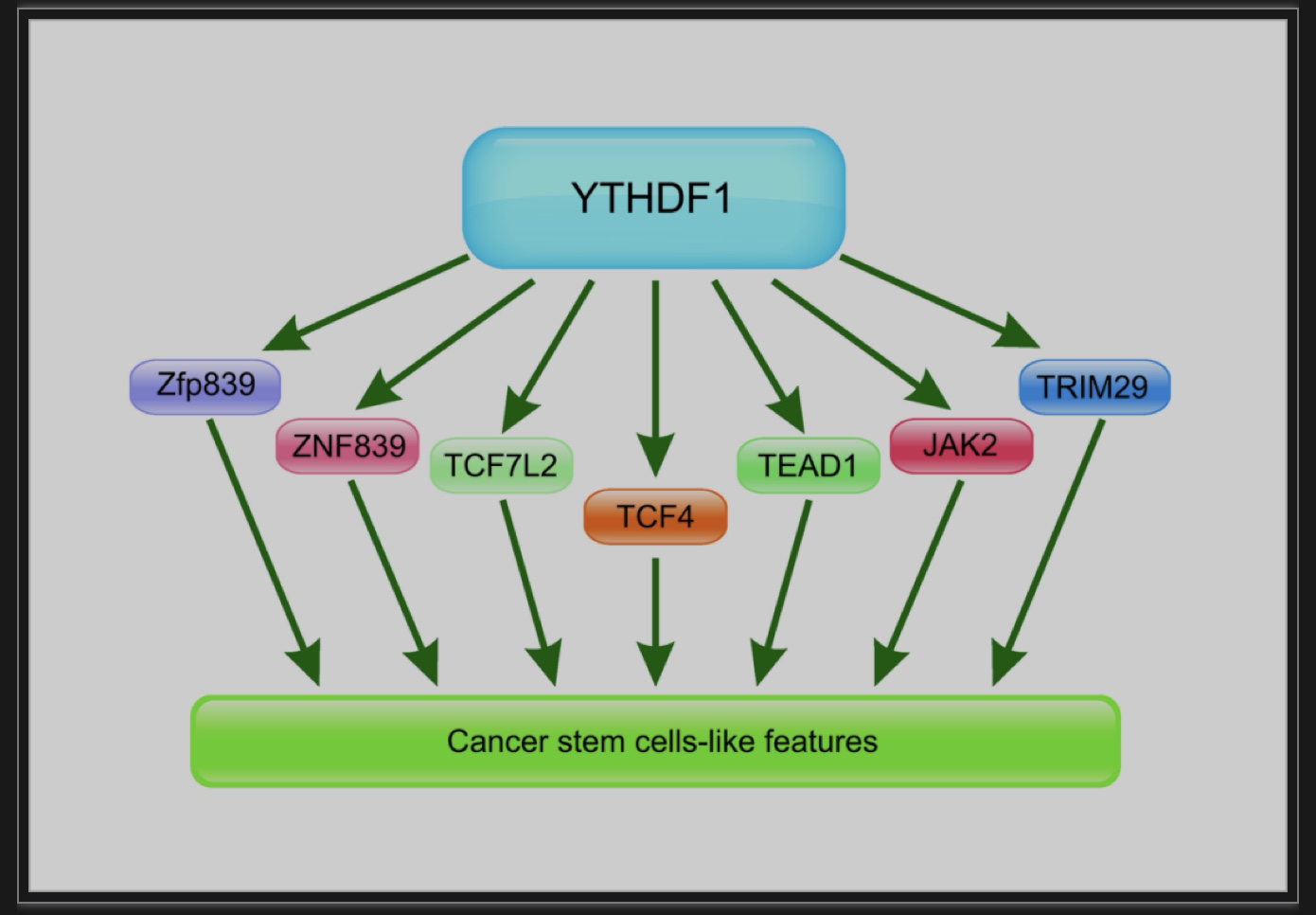 YTHDF1

Zfp839

ZNF839

TCF7L2

TCF4

TEAD1

JAK2

TRIM29

Cancer stem cells-like features